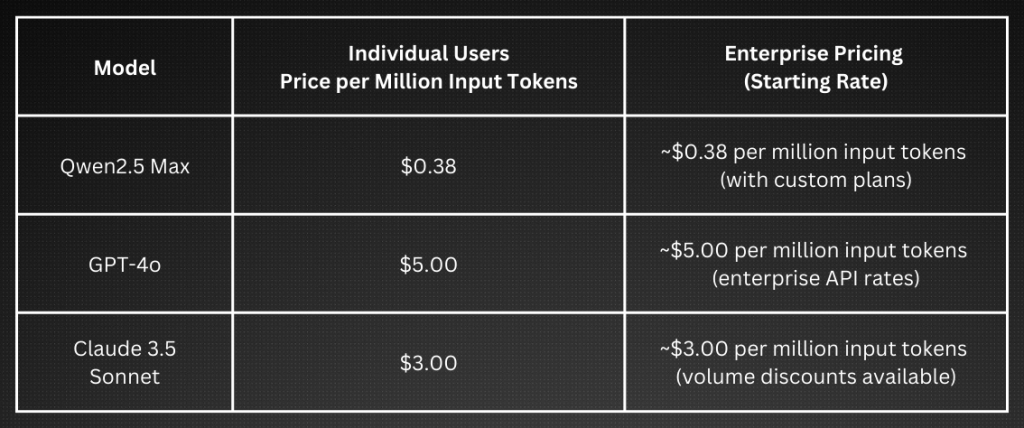 | Model | Individual Users Price per Million Input Tokens | Enterprise Pricing (Starting Rate) |
|---|---|---|
| Qwen2.5 Max | \$0.38 | ~\$0.38 per million input tokens (with custom plans) |
| GPT-4o | \$5.00 | ~\$5.00 per million input tokens (enterprise API rates) |
| Claude 3.5 Sonnet | \$3.00 | ~\$3.00 per million input tokens (volume discounts available) |